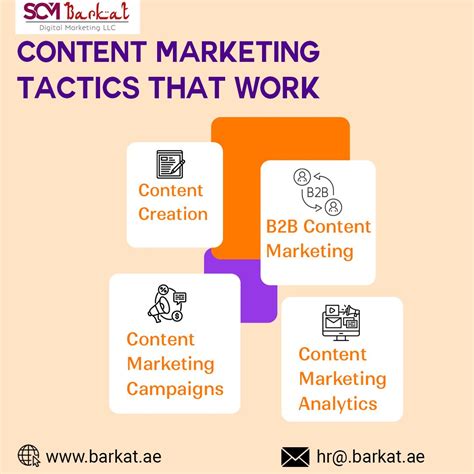 SCM Barkat
Digital Marketing LLC

CONTENT MARKETING TACTICS THAT WORK

Content Creation

B2B

B2B Content Marketing

Content Marketing Campaigns

Content Marketing Analytics

www.barkat.ae

hr@.barkat.ae